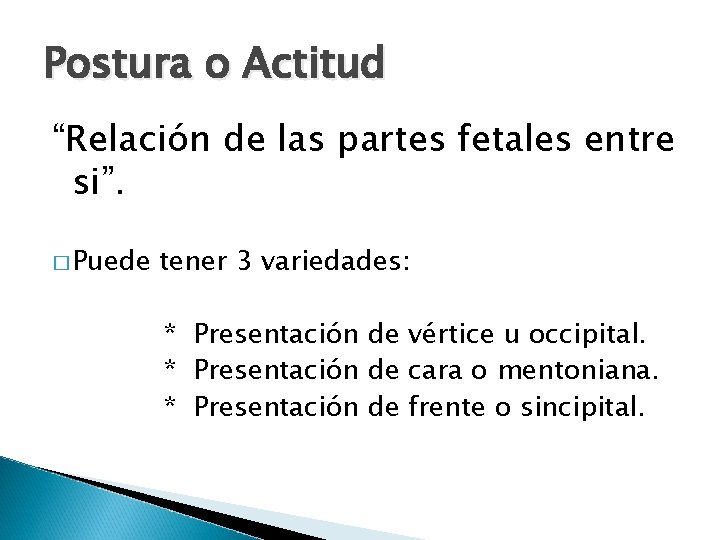 Postura o Actitud

“Relación de las partes fetales entre si”.

□ Puede tener 3 variedades:

* Presentación de vértice u occipital.
* Presentación de cara o mentoniana.
* Presentación de frente o sincipital.